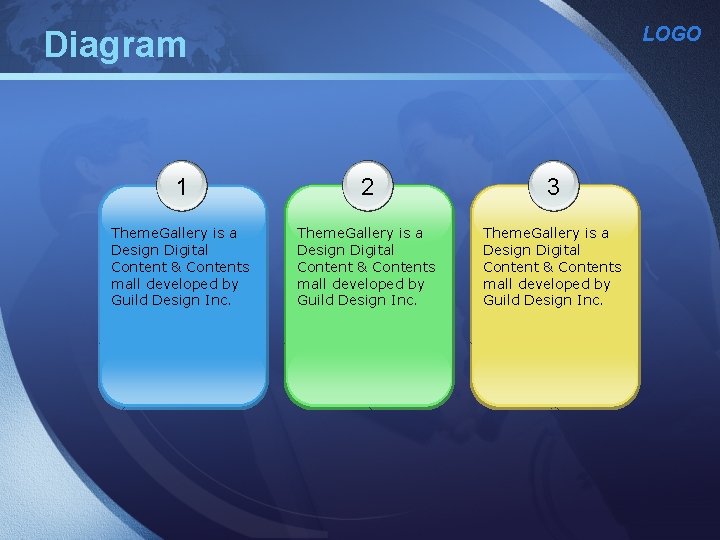 Diagram

LOGO

1

ThemeGallery is a Design Digital Content & Contents mall developed by Guild Design Inc.

2

ThemeGallery is a Design Digital Content & Contents mall developed by Guild Design Inc.

3

ThemeGallery is a Design Digital Content & Contents mall developed by Guild Design Inc.